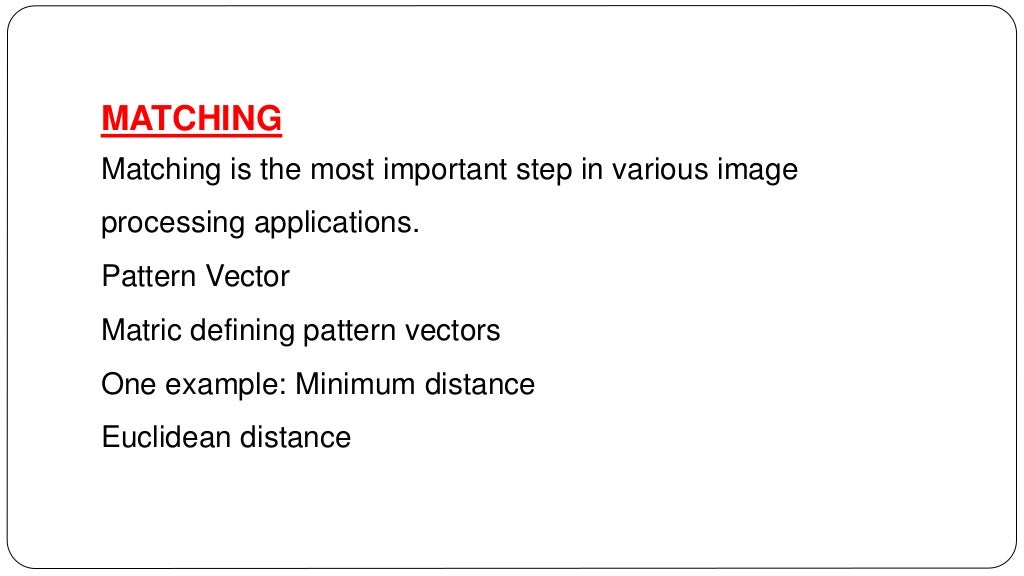 MATCHING
Matching is the most important step in various image processing applications.

Pattern Vector

Matric defining pattern vectors

One example: Minimum distance

Euclidean distance